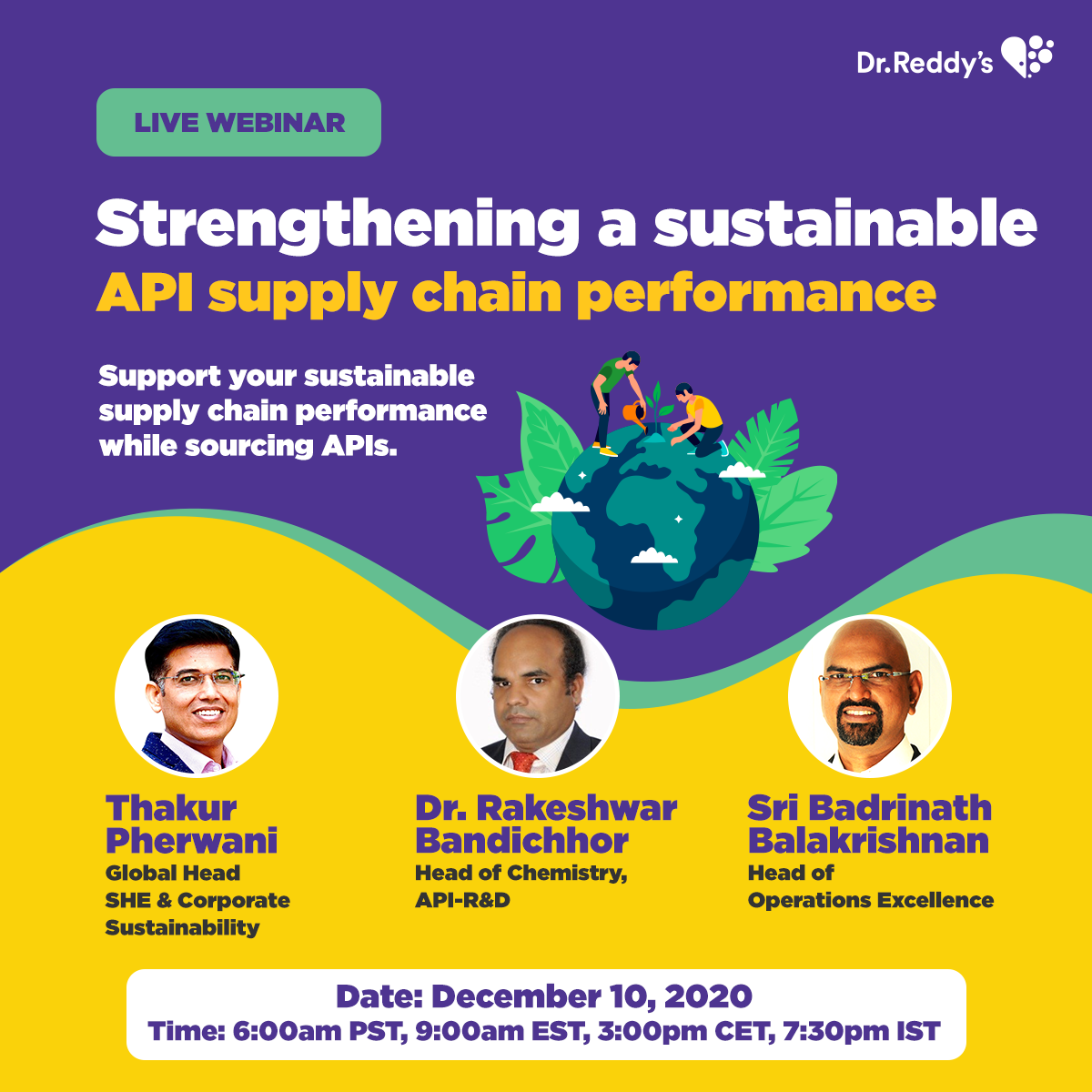 Dr.Reddy's

LIVE WEBINAR

Strengthening a sustainable API supply chain performance

Support your sustainable supply chain performance while sourcing APIs.

Thakur Pherwani
Global Head SHE & Corporate Sustainability

Dr. Rakeshwar Bandichhor
Head of Chemistry, API-R&D

Sri Badrinath Balakrishnan
Head of Operations Excellence

Date: December 10, 2020
Time: 6:00am PST, 9:00am EST, 3:00pm CET, 7:30pm IST